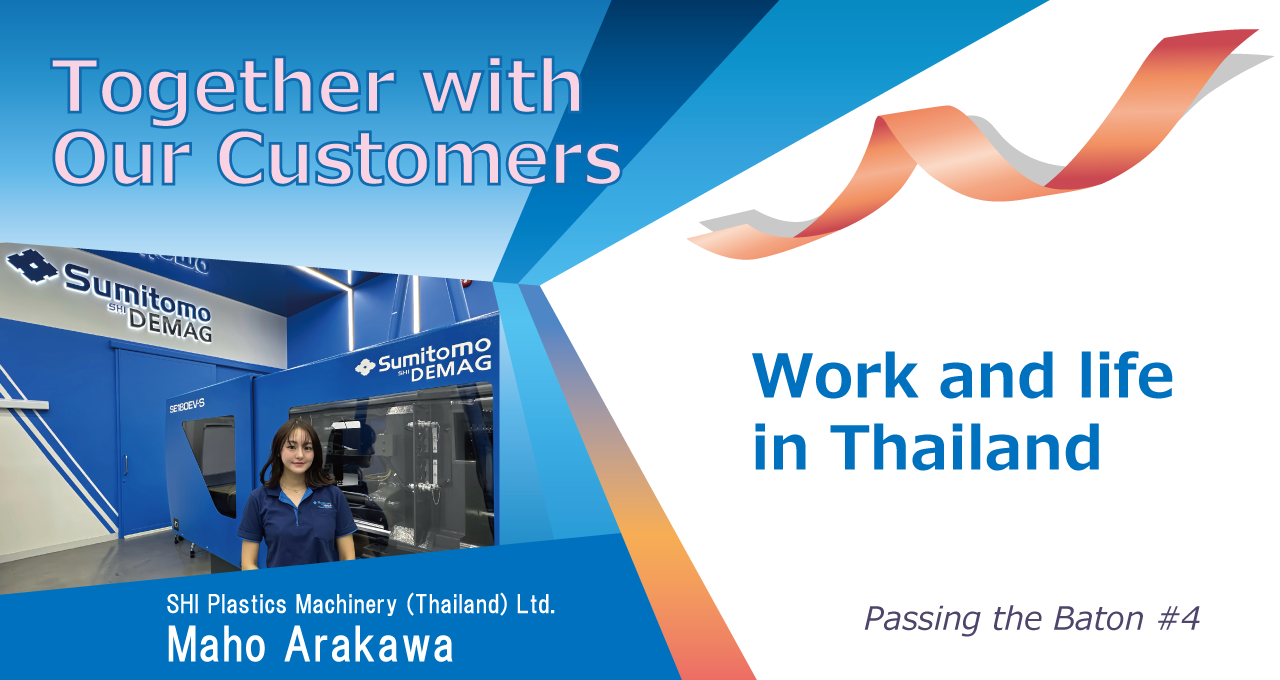 Together with Our Customers

Sumitomo SHI DEMAG

Sumitomo SHI DEMAG

SE180EV-S

Work and life in Thailand

SHI Plastics Machinery (Thailand) Ltd.
Maho Arakawa

Passing the Baton #4